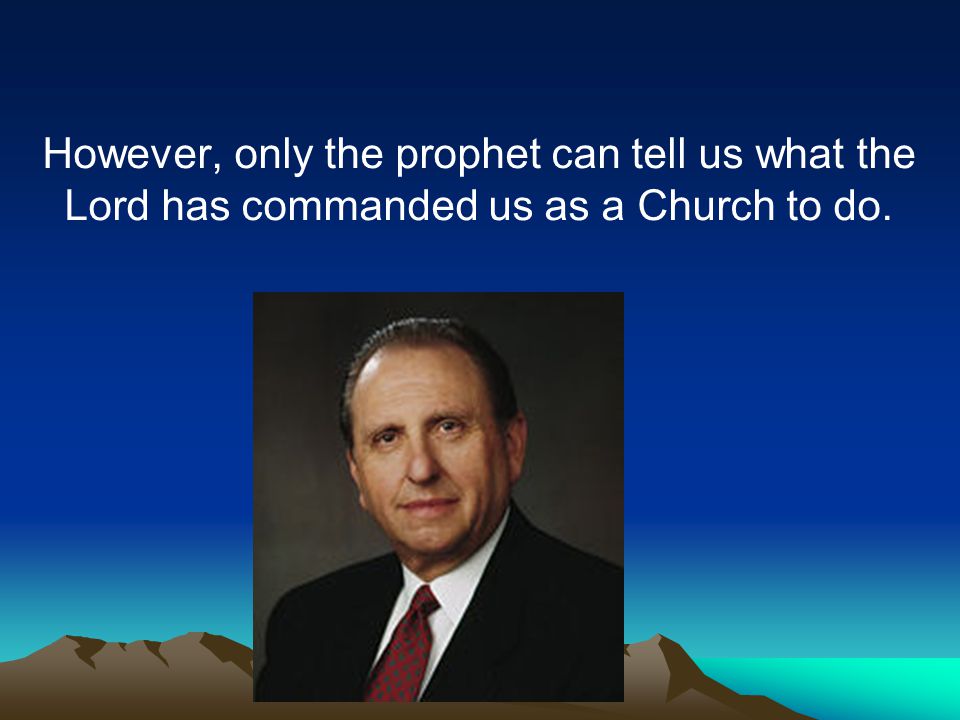 However, only the prophet can tell us what the Lord has commanded us as a Church to do.